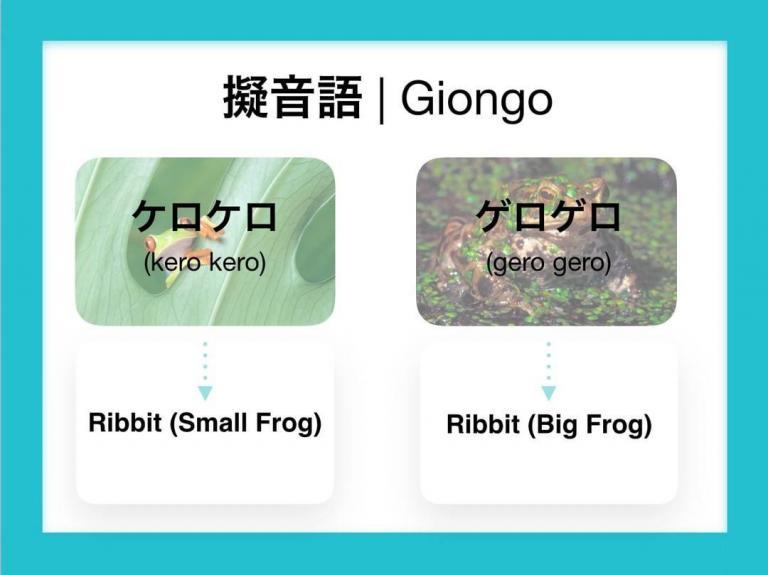 擬音語 | Giongo

ケロケロ
(kero kero)

Ribbit (Small Frog)

ゲロゲロ
(gero gero)

Ribbit (Big Frog)